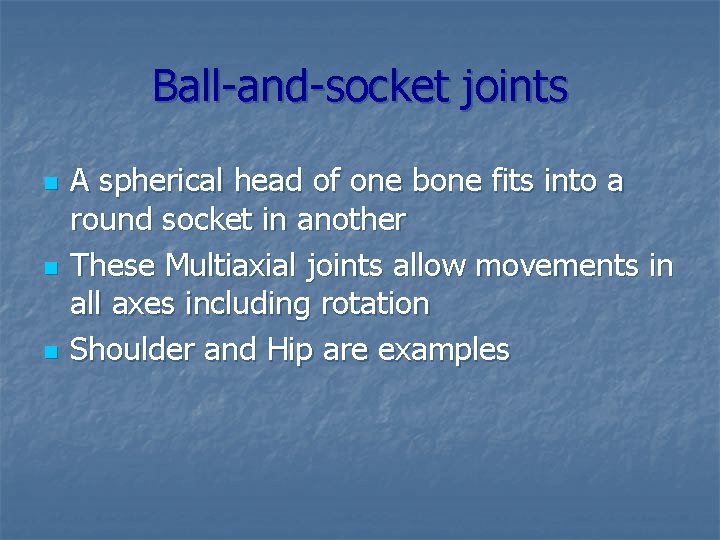 Ball-and-socket joints

- A spherical head of one bone fits into a round socket in another
- These Multiaxial joints allow movements in all axes including rotation
- Shoulder and Hip are examples